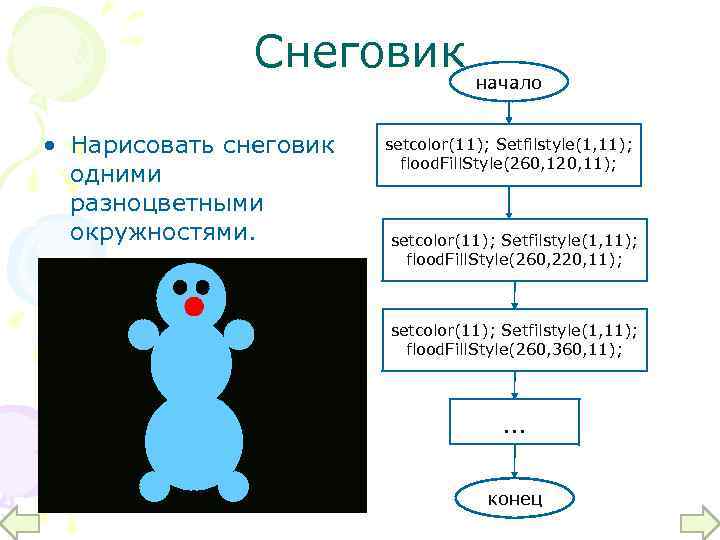 Снеговик

• Нарисовать снеговик одними разноцветными окружностями.

начало

setcolor(11); Setfilstyle(1,11); floodFillStyle(260,120,11);

setcolor(11); Setfilstyle(1,11); floodFillStyle(260,220,11);

setcolor(11); Setfilstyle(1,11); floodFillStyle(260,360,11);

...

конец